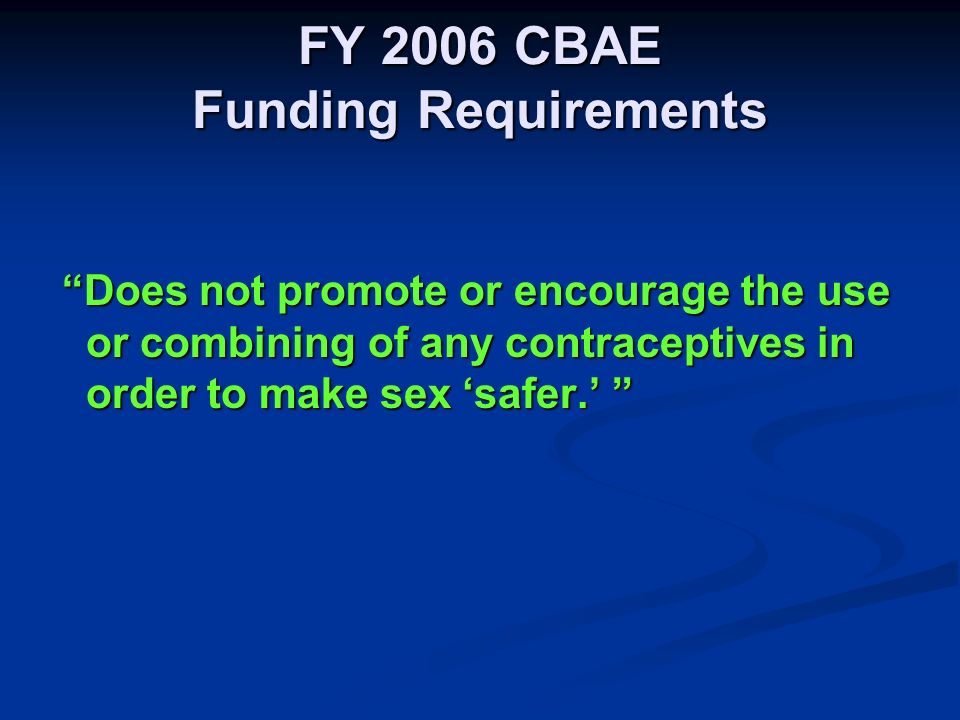 FY 2006 CBAE
Funding Requirements

“Does not promote or encourage the use or combining of any contraceptives in order to make sex ‘safer.’ ”